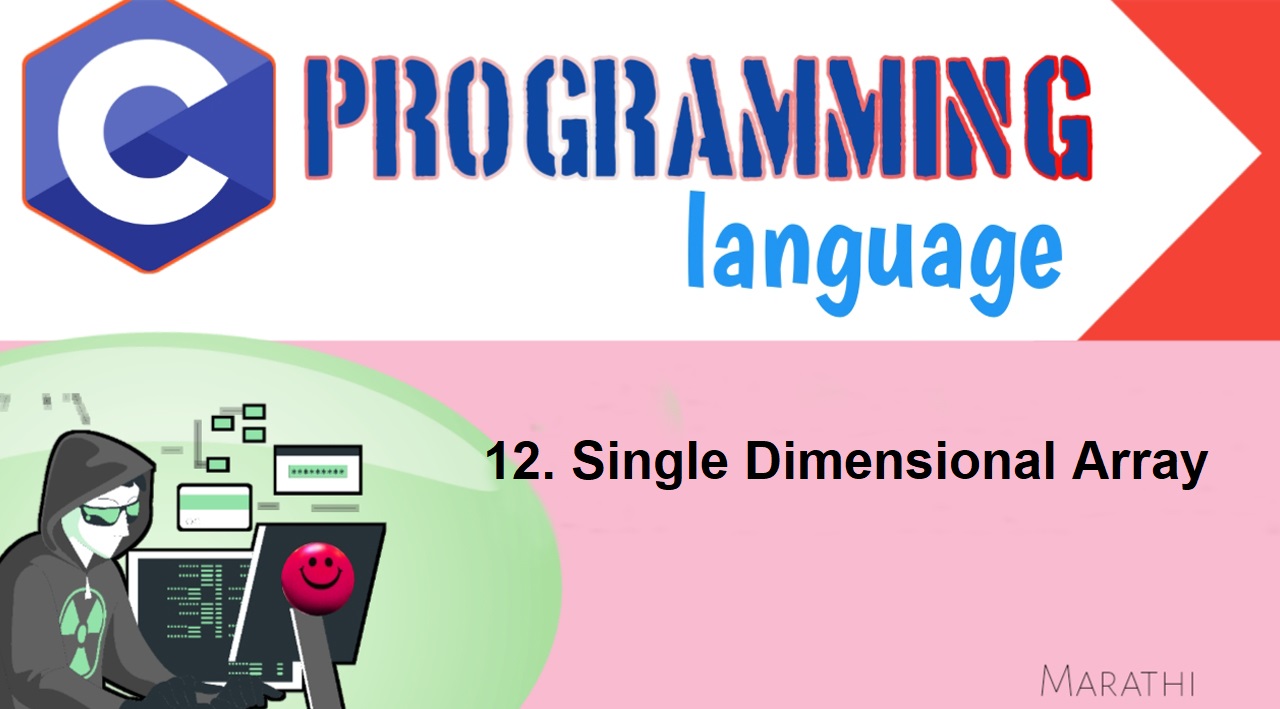 C PROGRAMMING
language

12. Single Dimensional Array

MARATHI